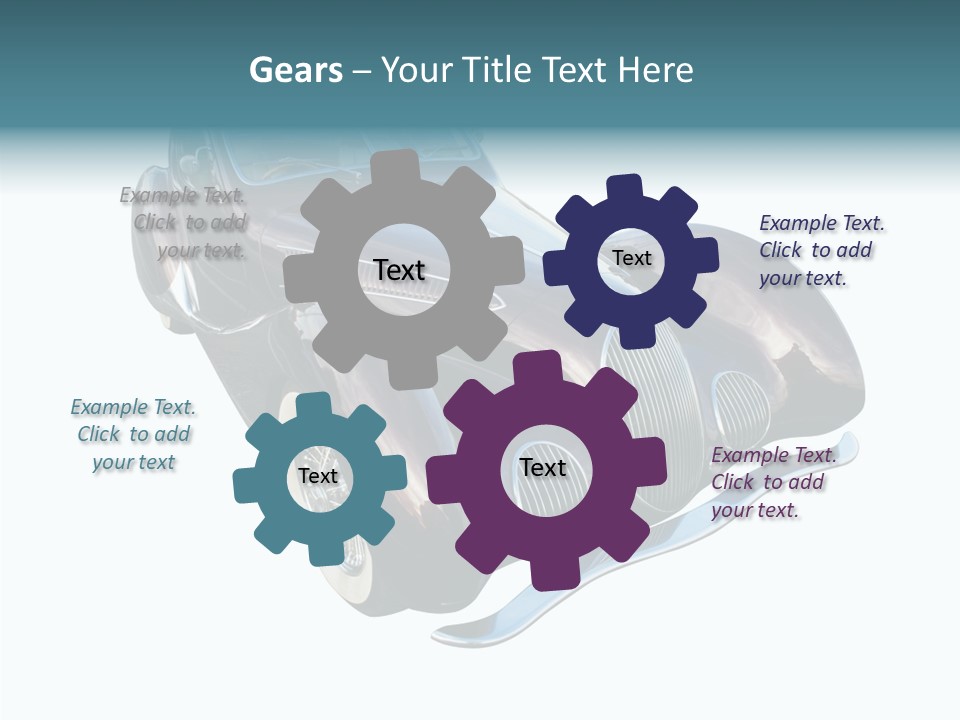 Gears – Your Title Text Here

Example Text. Click to add your text.

Text

Text

Example Text. Click to add your text.

Example Text. Click to add your text

Text

Text

Example Text. Click to add your text.